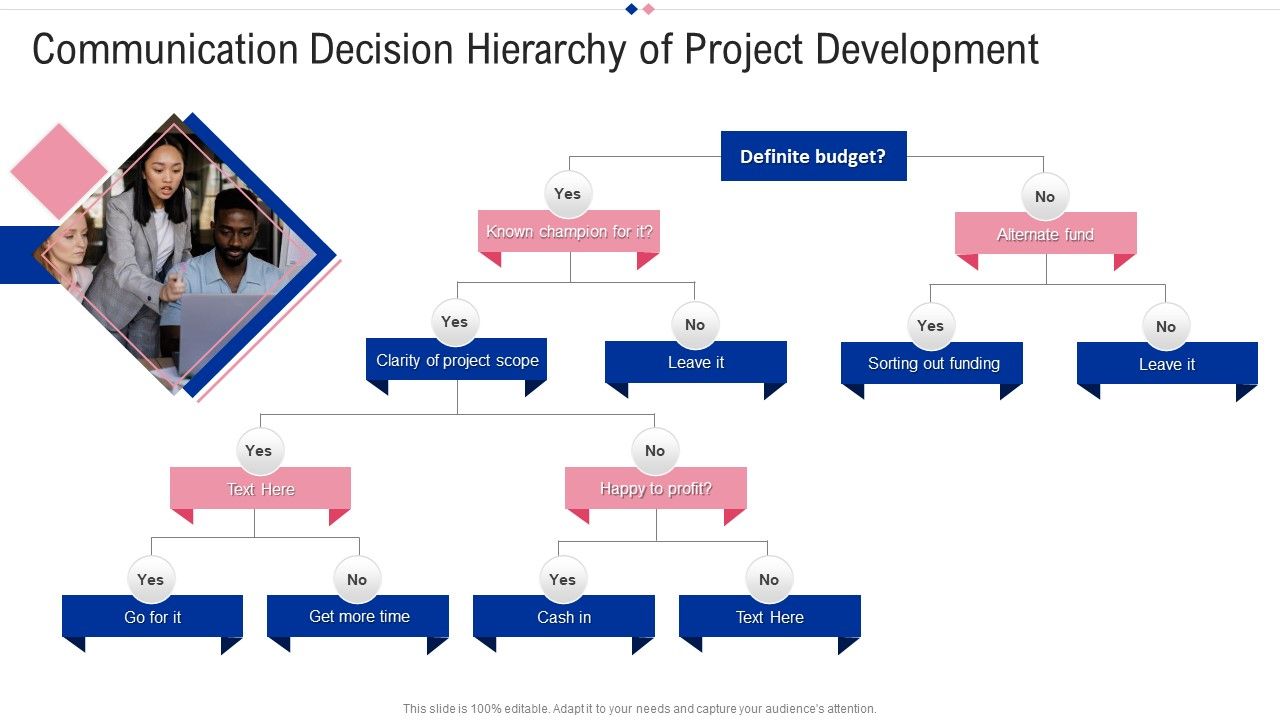 Communication Decision Hierarchy of Project Development

Definite budget?

Yes

Known champion for it?

No

Alternate fund

Yes

Clarity of project scope

No

Leave it

Yes

Sorting out funding

No

Leave it

Yes

Text Here

No

Happy to profit?

Yes

Go for it

No

Get more time

Yes

Cash in

No

Text Here

This slide is 100% editable. Adapt it to your needs and capture your audience's attention.